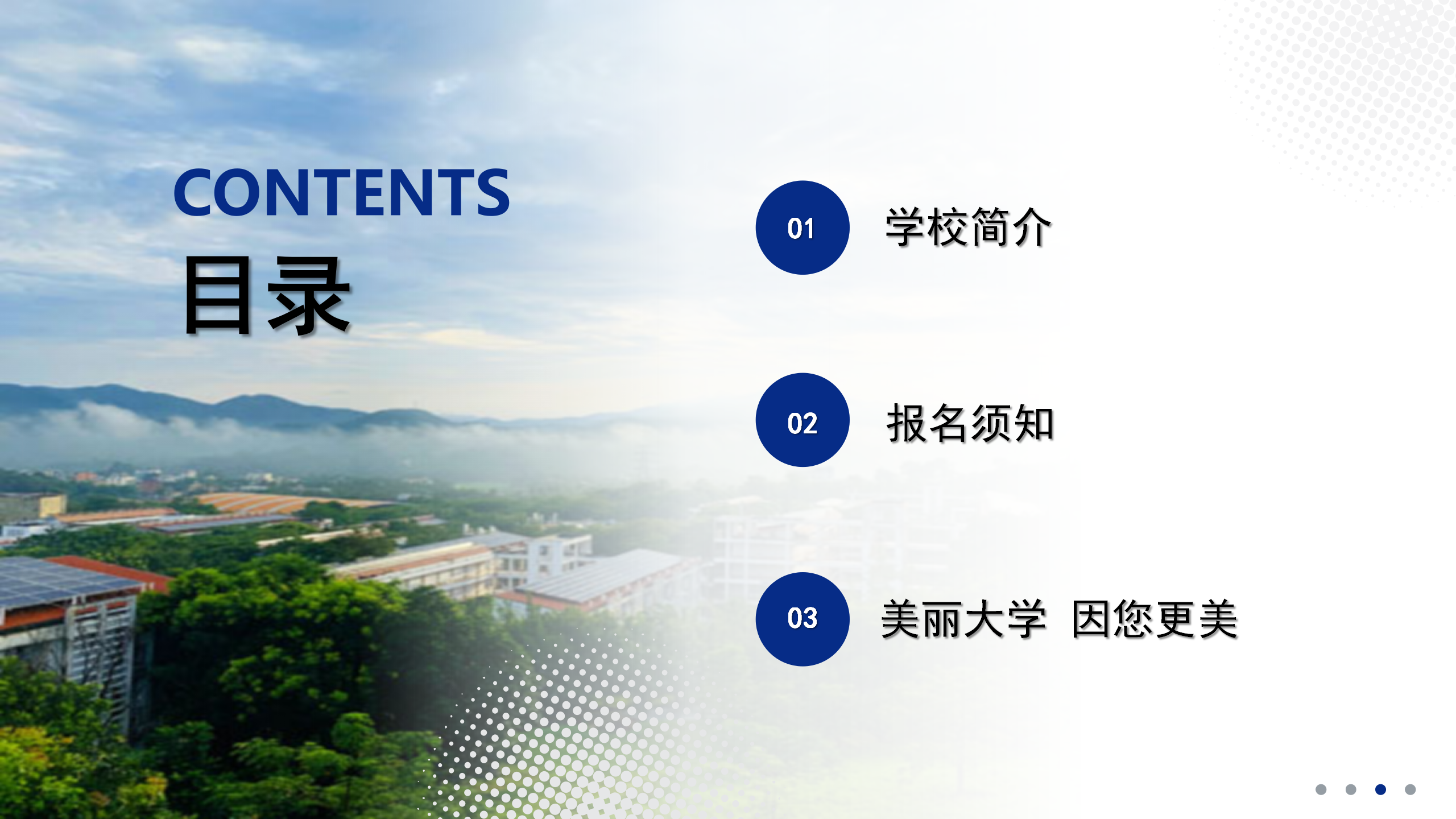 CONTENTS
目录

01 学校简介

02 报名须知

03 美丽大学 因您更美